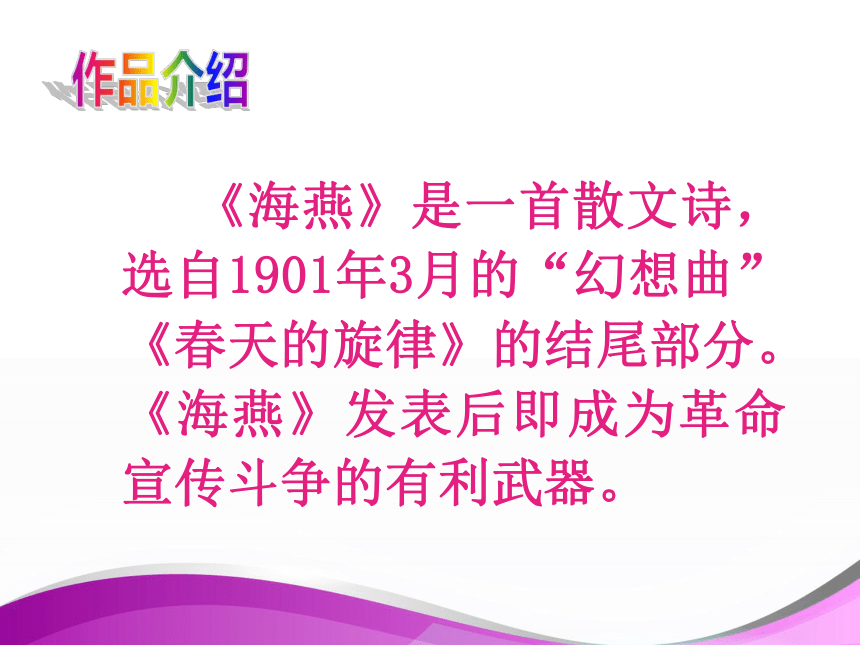 作品介绍

《海燕》是一首散文诗，选自1901年3月的“幻想曲”《春天的旋律》的结尾部分。《海燕》发表后即成为革命宣传斗争的有利武器。